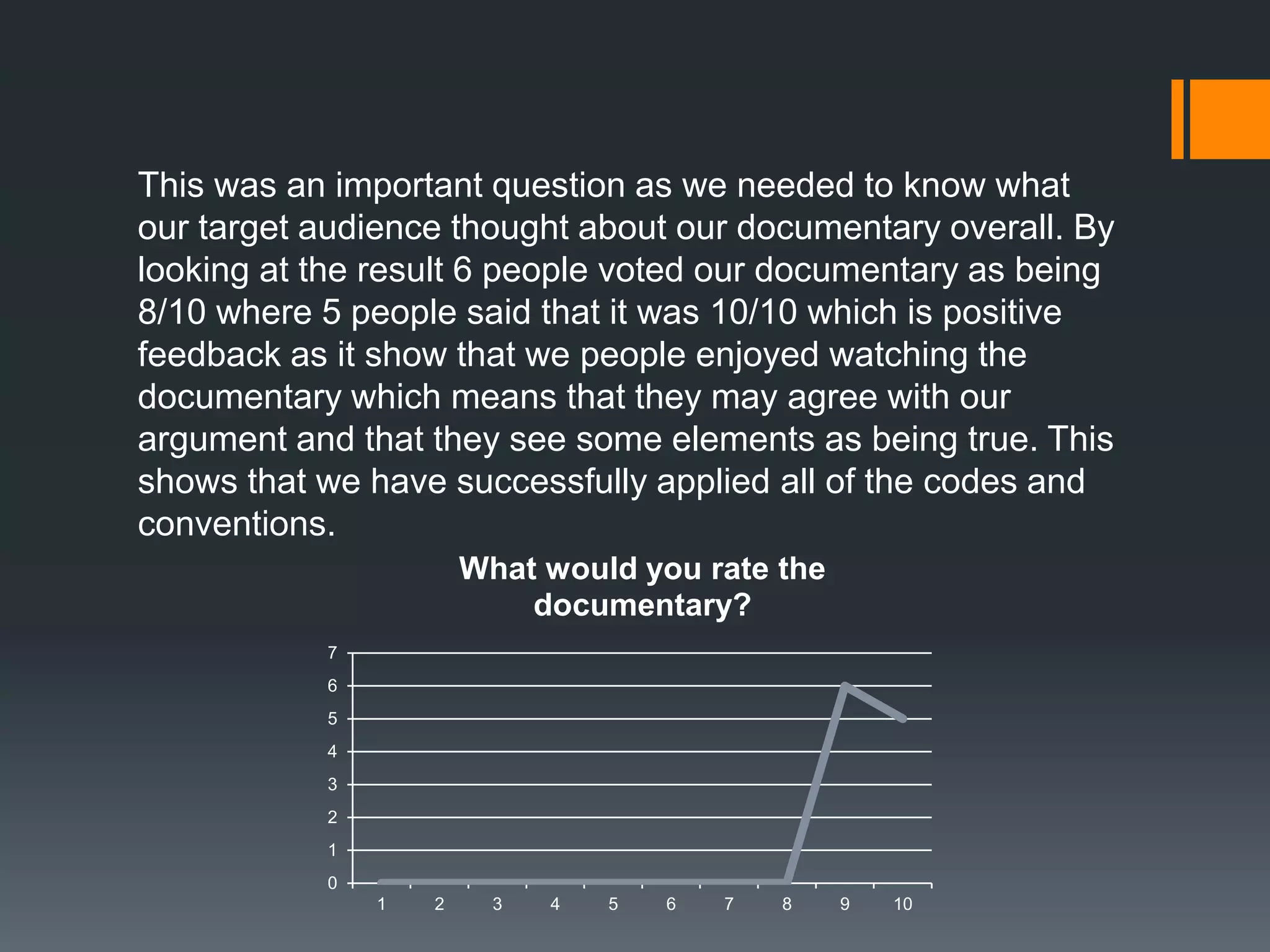 This was an important question as we needed to know what our target audience thought about our documentary overall. By looking at the result 6 people voted our documentary as being 8/10 where 5 people said that it was 10/10 which is positive feedback as it show that we people enjoyed watching the documentary which means that they may agree with our argument and that they see some elements as being true. This shows that we have successfully applied all of the codes and conventions.

What would you rate the documentary?

7
6
5
4
3
2
1
0

1 2 3 4 5 6 7 8 9 10